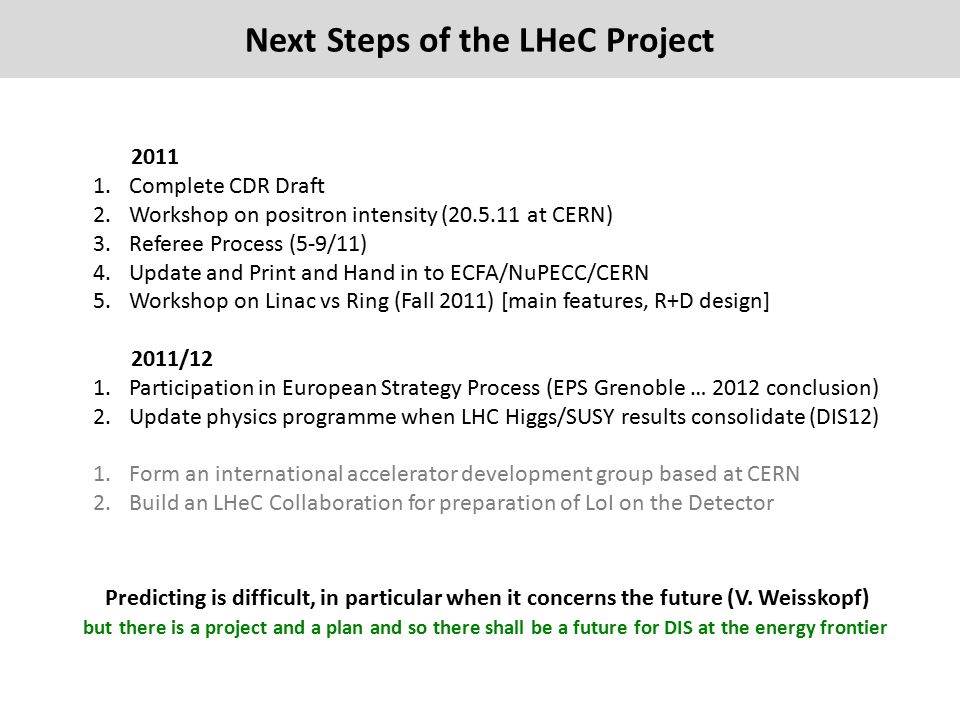 Next Steps of the LHeC Project

2011
1. Complete CDR Draft
2. Workshop on positron intensity (20.5.11 at CERN)
3. Referee Process (5-9/11)
4. Update and Print and Hand in to ECFA/NuPECC/CERN
5. Workshop on Linac vs Ring (Fall 2011) [main features, R+D design]

2011/12
1. Participation in European Strategy Process (EPS Grenoble … 2012 conclusion)
2. Update physics programme when LHC Higgs/SUSY results consolidate (DIS12)

1. Form an international accelerator development group based at CERN
2. Build an LHeC Collaboration for preparation of LoI on the Detector

Predicting is difficult, in particular when it concerns the future (V. Weisskopf)
but there is a project and a plan and so there shall be a future for DIS at the energy frontier